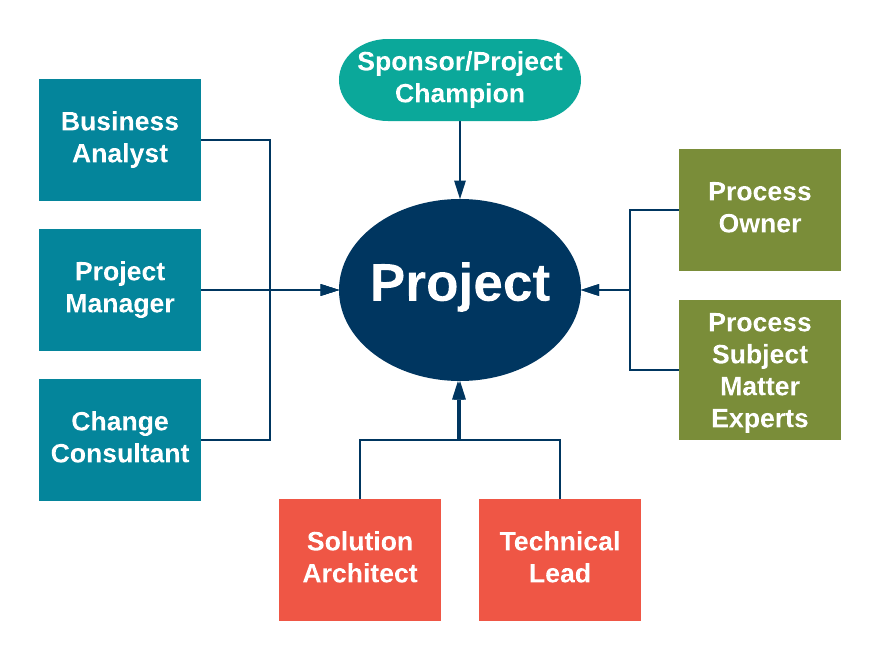 Sponsor/Project Champion

Business Analyst

Project Manager

Change Consultant

Project

Process Owner

Process Subject Matter Experts

Solution Architect

Technical Lead